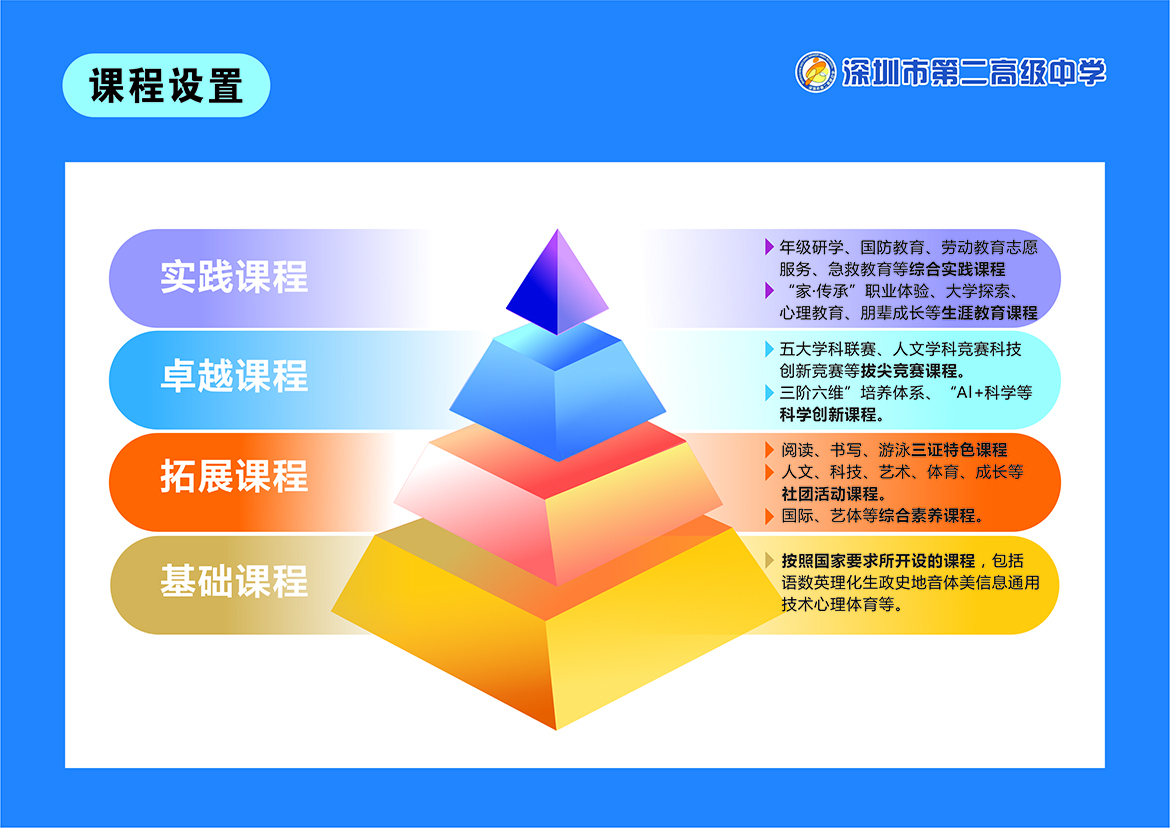 课程设置

深圳市第二高级中学

实践课程

年级研学、国防教育、劳动教育志愿服务、急救教育等综合实践课程

“家·传承”职业体验、大学探索、心理教育、朋辈成长等生涯教育课程

卓越课程

五大学科联赛、人文学科竞赛科技创新竞赛等拔尖竞赛课程。

三阶六维”培养体系、“AI+科学等科学创新课程。

拓展课程

阅读、书写、游泳三证特色课程

人文、科技、艺术、体育、成长等社团活动课程。

国际、艺体等综合素养课程。

基础课程

按照国家要求所开设的课程，包括语数英理化生政史地音体美信息通用技术心理体育等。